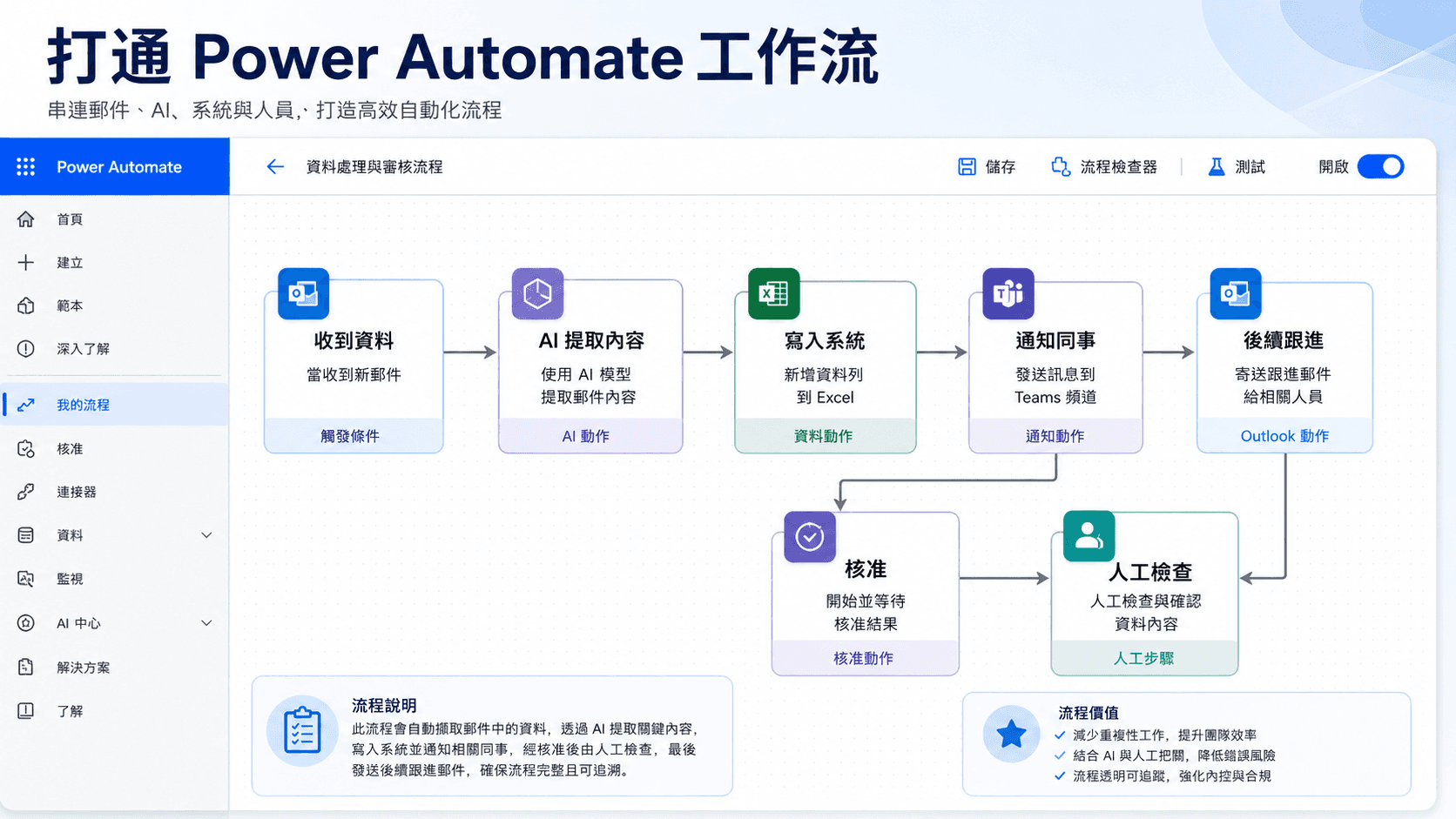 打通 Power Automate 工作流

串連郵件、AI、系統與人員，打造高效自動化流程

Power Automate

首頁
建立
範本
深入了解
我的流程
核准
連接器
資料
監視
AI 中心
解決方案
了解

資料處理與審核流程

儲存 流程檢查器 測試 開啟

收到資料
當收到新郵件
觸發條件

AI 提取內容
使用 AI 模型
提取郵件內容
AI 動作

寫入系統
新增資料列
到 Excel
資料動作

通知同事
發送訊息到
Teams 頻道
通知動作

後續跟進
寄送跟進郵件
給相關人員
Outlook 動作

核准
開始並等待
核准結果
核准動作

人工檢查
人工檢查與確認
資料內容
人工步驟

流程說明
此流程會自動擷取郵件中的資料，透過 AI 提取關鍵內容，寫入系統並通知相關同事，經核准後由人工檢查，最後發送後續跟進郵件，確保流程完整且可追溯。

流程價值
減少重複性工作，提升團隊效率
結合 AI 與人工把關，降低錯誤風險
流程透明可追蹤，強化內控與合規